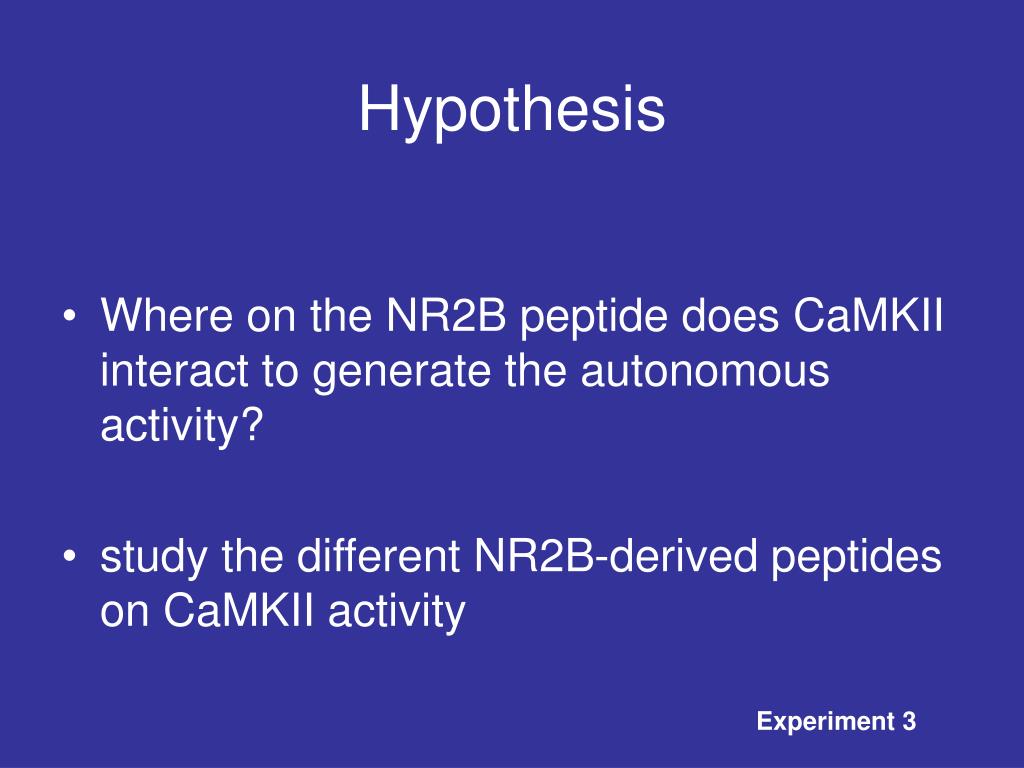 Hypothesis

• Where on the NR2B peptide does CaMKII interact to generate the autonomous activity?

• study the different NR2B-derived peptides on CaMKII activity

Experiment 3